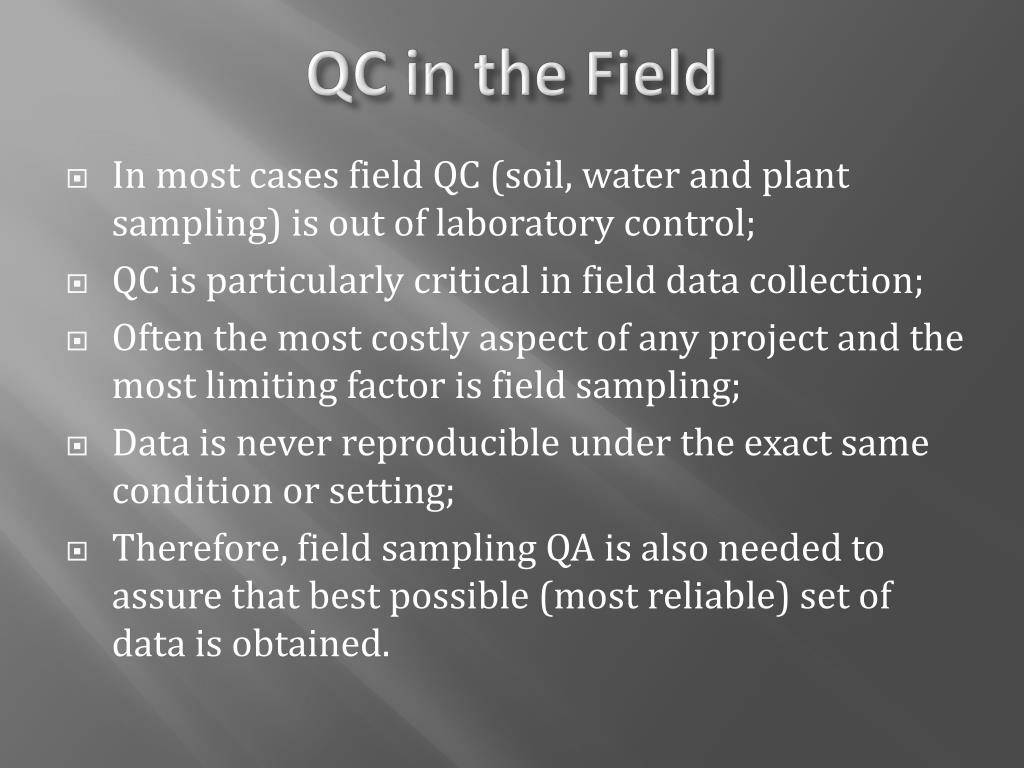 QC in the Field

In most cases field QC (soil, water and plant sampling) is out of laboratory control;

QC is particularly critical in field data collection;

Often the most costly aspect of any project and the most limiting factor is field sampling;

Data is never reproducible under the exact same condition or setting;

Therefore, field sampling QA is also needed to assure that best possible (most reliable) set of data is obtained.